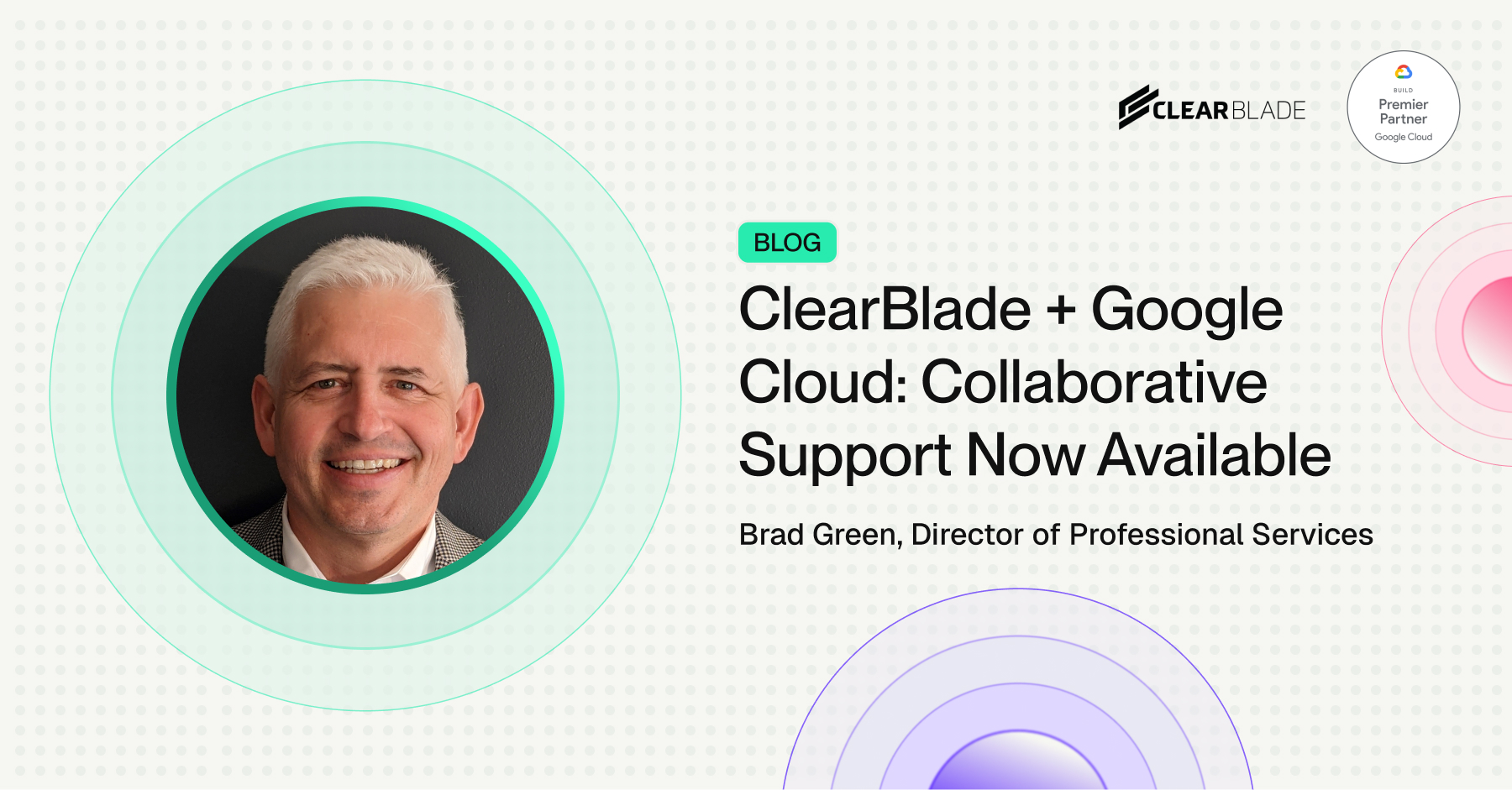 CLEARBLADE

BUILD
Premier Partner
Google Cloud

BLOG

ClearBlade + Google Cloud: Collaborative Support Now Available

Brad Green, Director of Professional Services